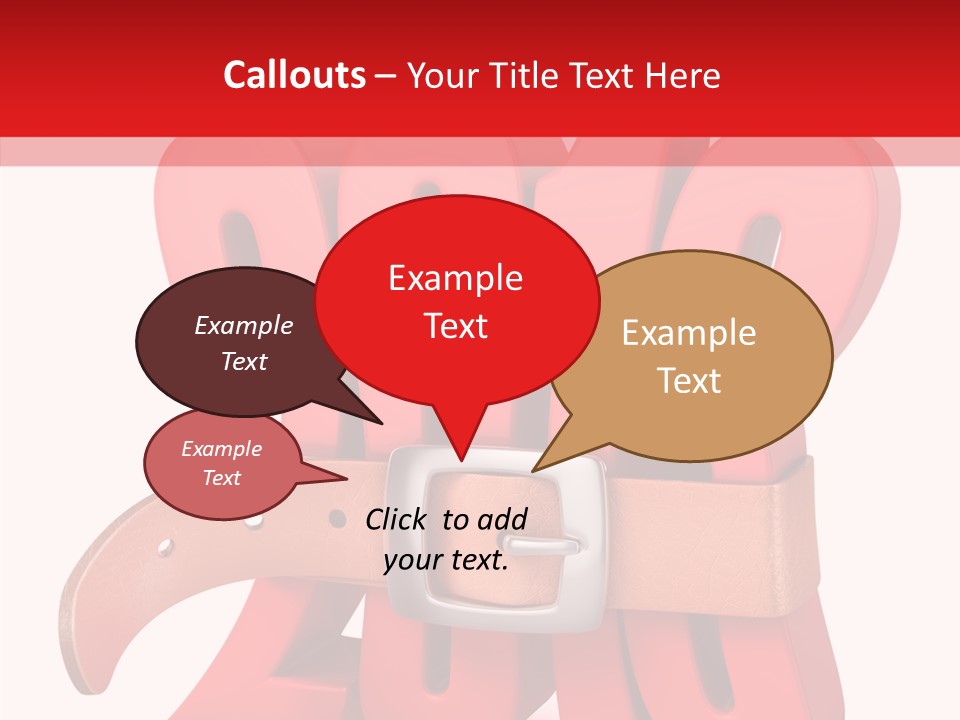 Callouts – Your Title Text Here

Example Text

Example Text

Example Text

Example Text

Click to add your text.